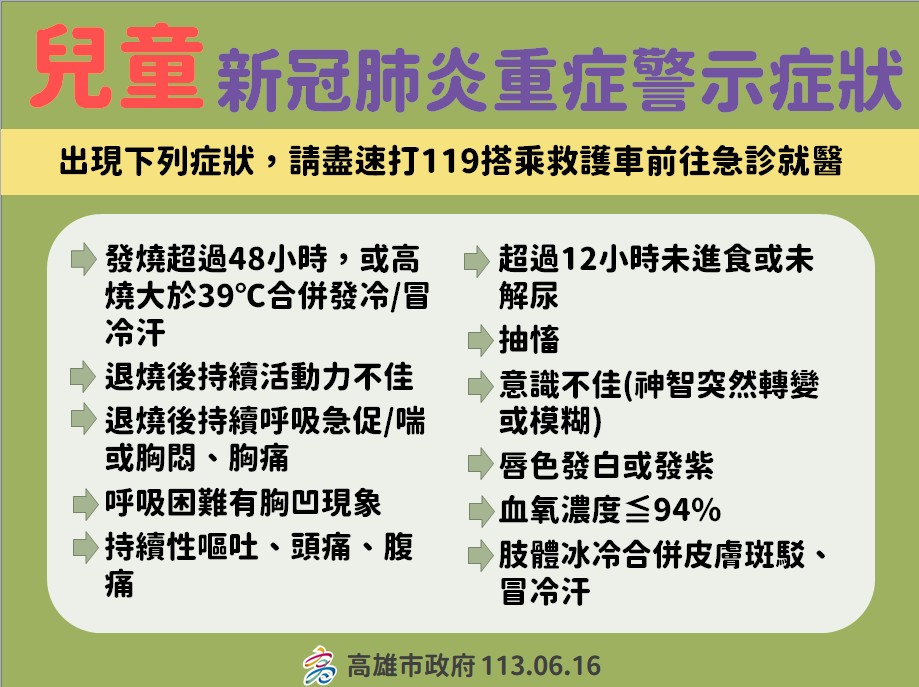 兒童 新冠肺炎重症警示症狀

出現下列症狀，請盡速打119搭乘救護車前往急診就醫

發燒超過48小時，或高燒大於39°C合併發冷/冒冷汗

退燒後持續活動力不佳

退燒後持續呼吸急促/喘或胸悶、胸痛

呼吸困難有胸凹現象

持續性嘔吐、頭痛、腹痛

超過12小時未進食或未解尿

抽搐

意識不佳(神智突然轉變或模糊)

唇色發白或發紫

血氧濃度≦94%

肢體冰冷合併皮膚斑駁、冒冷汗

高雄市政府 113.06.16